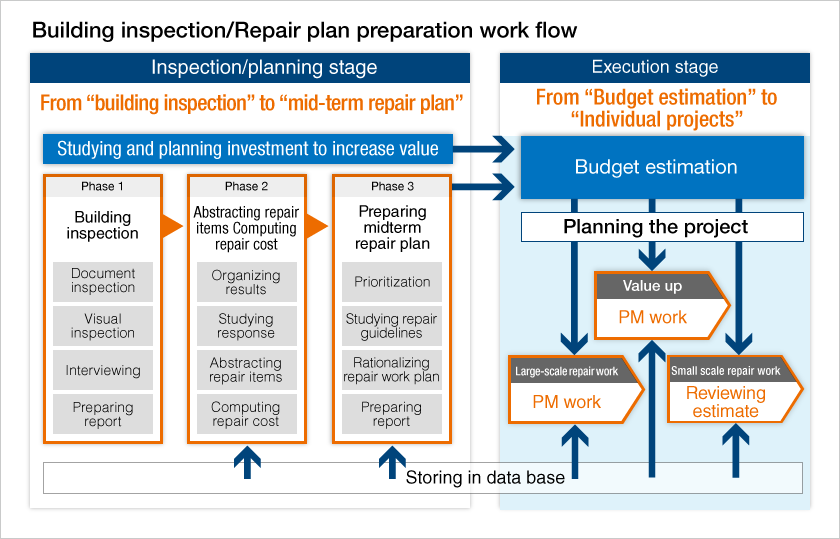 Building inspection/Repair plan preparation work flow

Inspection/planning stage

From "building inspection" to "mid-term repair plan"

Studying and planning investment to increase value

Phase 1

Building inspection

Document inspection

Visual inspection

Interviewing

Preparing report

Phase 2

Abstracting repair items Computing repair cost

Organizing results

Studying response

Abstracting repair items

Computing repair cost

Phase 3

Preparing midterm repair plan

Prioritization

Studying repair guidelines

Rationalizing repair work plan

Preparing report

Execution stage

From "Budget estimation" to "Individual projects"

Budget estimation

Planning the project

Value up

PM work

Large-scale repair work

PM work

Small scale repair work

Reviewing estimate

Storing in data base